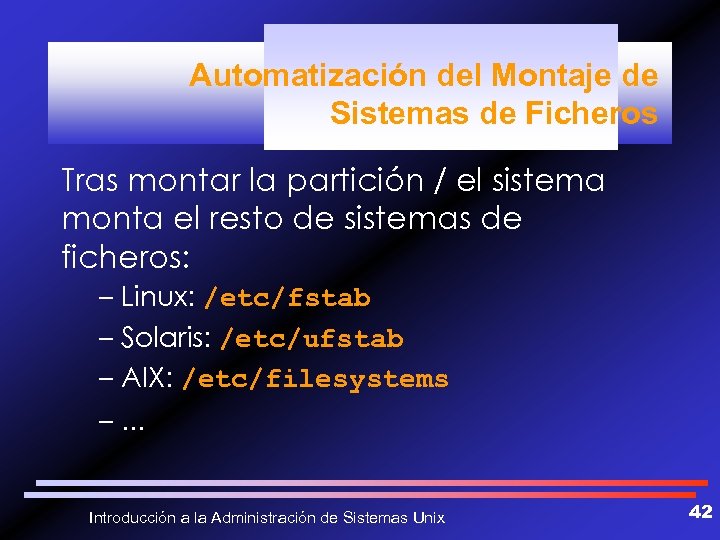 Automatización del Montaje de Sistemas de Ficheros

Tras montar la partición / el sistema monta el resto de sistemas de ficheros:

– Linux: /etc/fstab
– Solaris: /etc/ufstab
– AIX: /etc/filesystems
– ...

Introducción a la Administración de Sistemas Unix

42